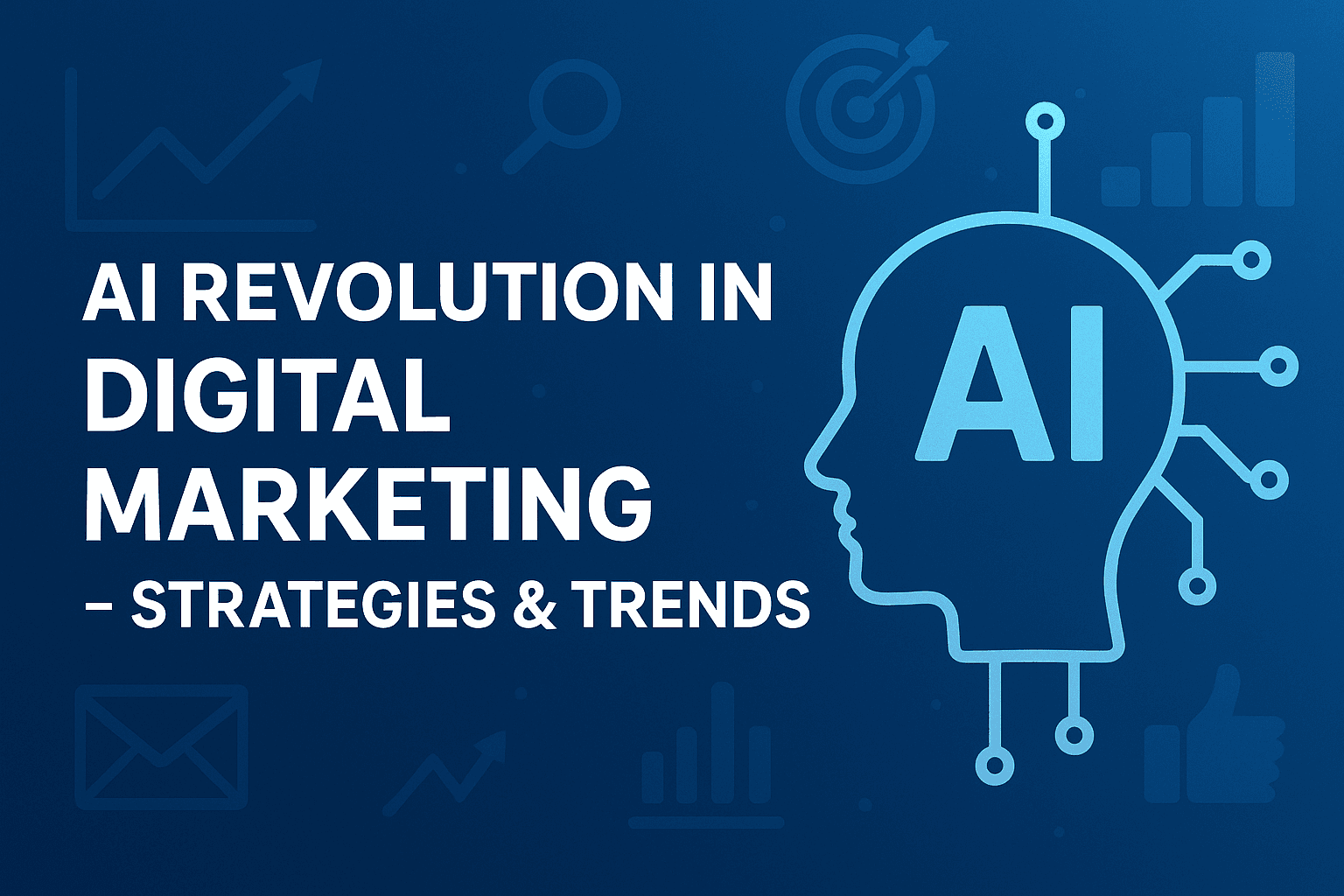 AI REVOLUTION IN DIGITAL MARKETING – STRATEGIES & TRENDS

AI